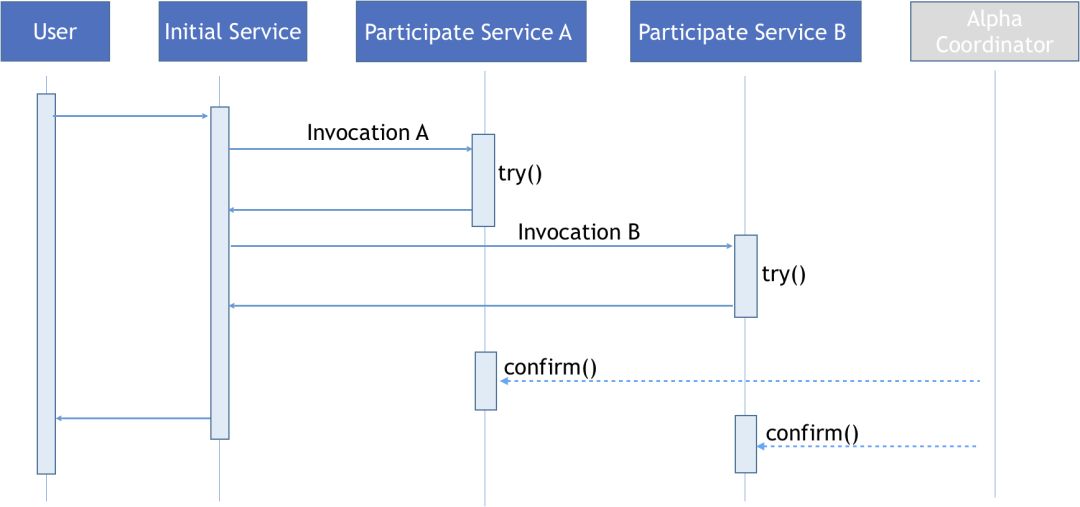 User

Initial Service

Participate Service A

Participate Service B

Alpha Coordinator

Invocation A

try()

Invocation B

try()

confirm()

confirm()